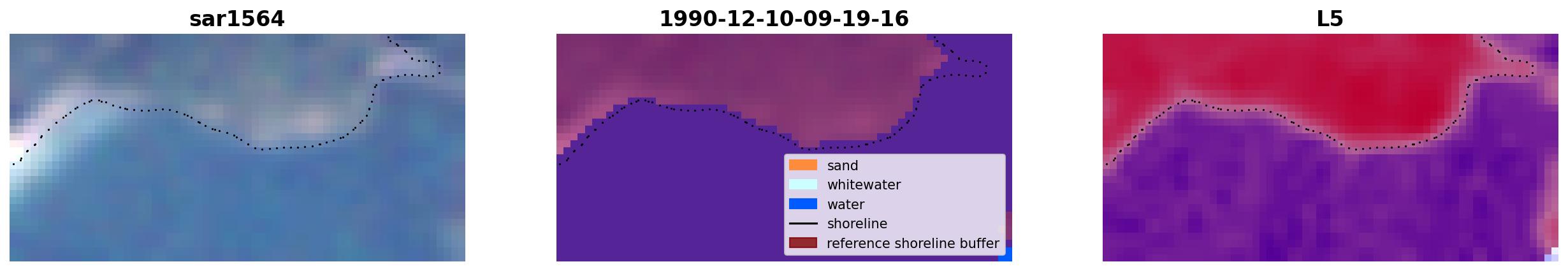 sar1564

1990-12-10-09-19-16

sand
whitewater
water
shoreline
reference shoreline buffer

L5